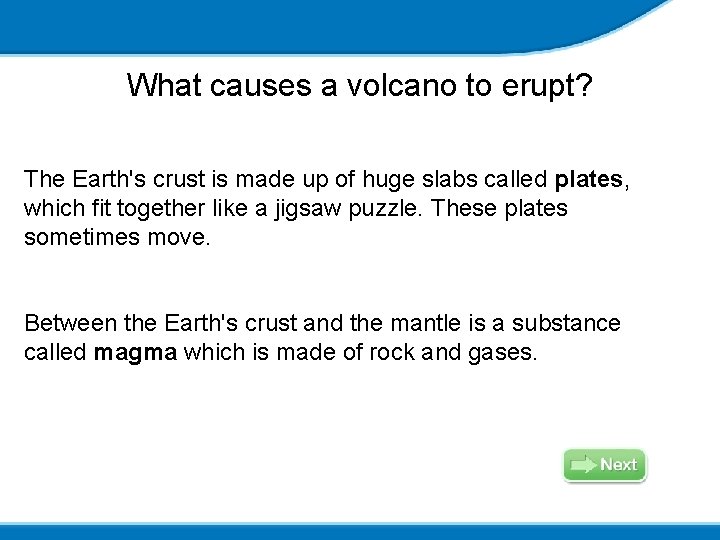 What causes a volcano to erupt?

The Earth's crust is made up of huge slabs called plates, which fit together like a jigsaw puzzle. These plates sometimes move.

Between the Earth's crust and the mantle is a substance called magma which is made of rock and gases.

Next